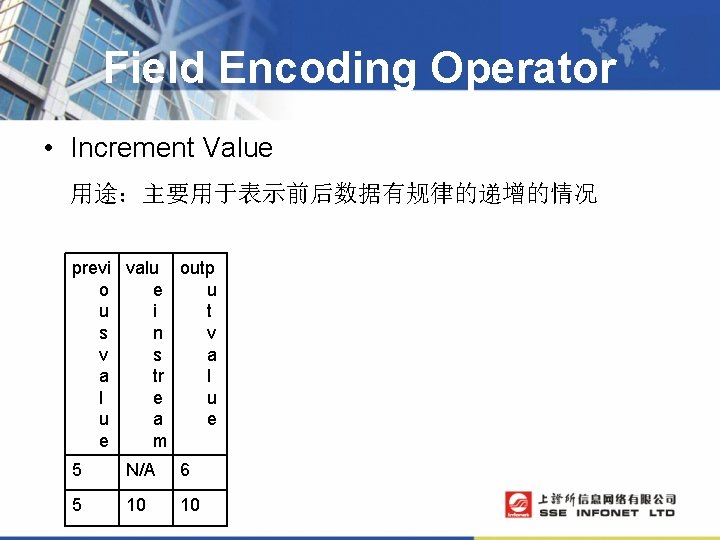 Field Encoding Operator

• Increment Value

用途：主要用于表示前后数据有规律的递增的情况

| previous value | value in stream | output value |
|---|---|---|
| 5 | N/A | 6 |
| 5 | 10 | 10 |

上证所信息网络有限公司
SSE INFONET LTD